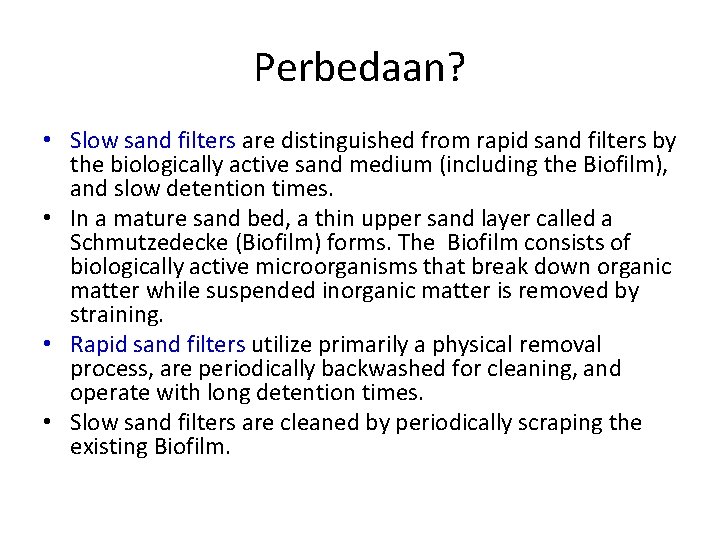 Perbedaan?

• Slow sand filters are distinguished from rapid sand filters by the biologically active sand medium (including the Biofilm), and slow detention times.
• In a mature sand bed, a thin upper sand layer called a Schmutzedecke (Biofilm) forms. The Biofilm consists of biologically active microorganisms that break down organic matter while suspended inorganic matter is removed by straining.
• Rapid sand filters utilize primarily a physical removal process, are periodically backwashed for cleaning, and operate with long detention times.
• Slow sand filters are cleaned by periodically scraping the existing Biofilm.